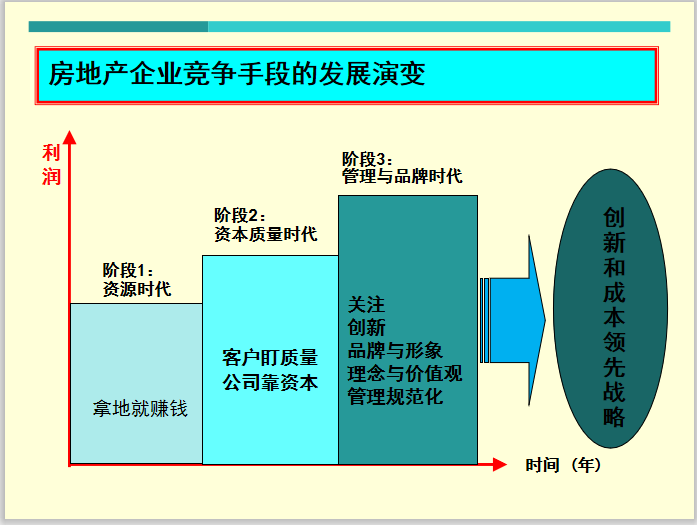 房地产企业竞争手段的发展演变

利润

阶段1：
资源时代

拿地就赚钱

阶段2：
资本质量时代

客户盯质量
公司靠资本

阶段3：
管理与品牌时代

关注
创新
品牌与形象
理念与价值观
管理规范化

创新和成本领先战略

时间（年）